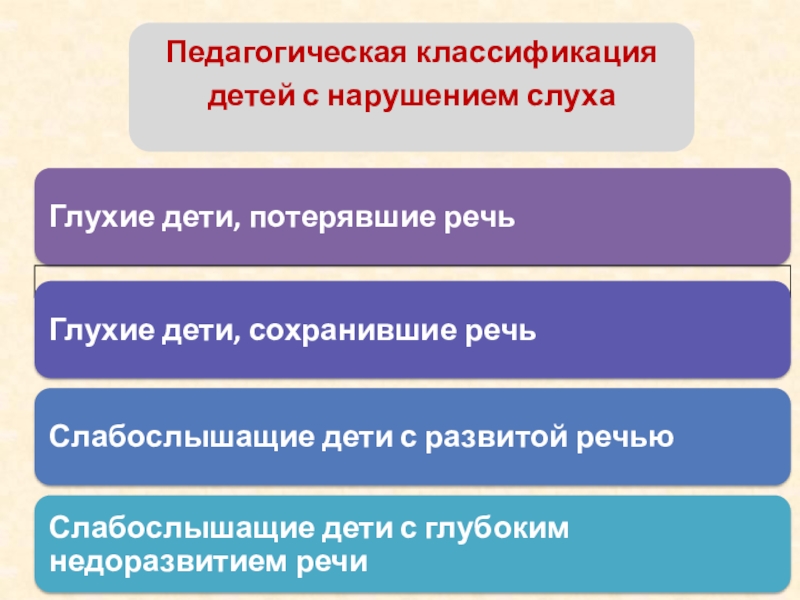 Педагогическая классификация детей с нарушением слуха

Глухие дети, потерявшие речь

Глухие дети, сохранившие речь

Слабослышащие дети с развитой речью

Слабослышащие дети с глубоким недоразвитием речи